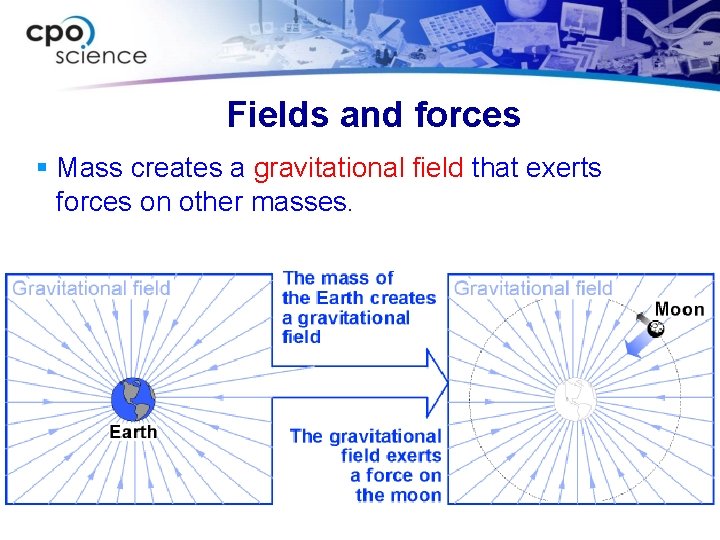 cpo science

Fields and forces

▪ Mass creates a gravitational field that exerts forces on other masses.

Gravitational field

Earth

The mass of the Earth creates a gravitational field

The gravitational field exerts a force on the moon

Gravitational field

Moon